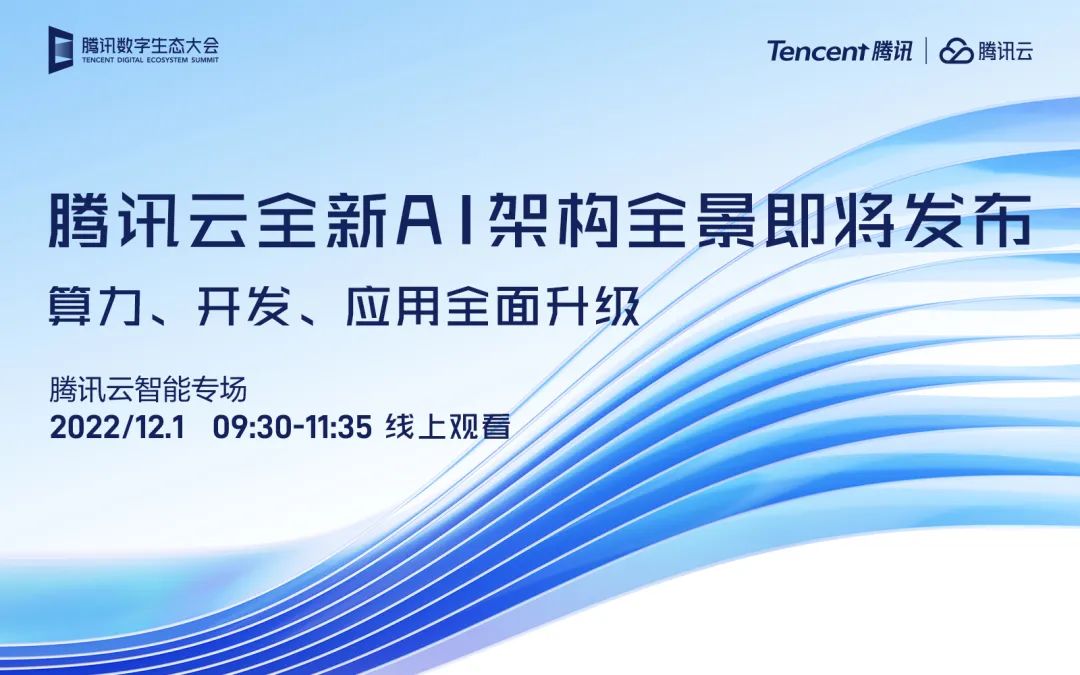 腾讯数字生态大会
TENCENT DIGITAL ECOSYSTEM SUMMIT

Tencent 腾讯 | 腾讯云

腾讯云全新AI架构全景即将发布

算力、开发、应用全面升级

腾讯云智能专场

2022/12.1 09:30-11:35 线上观看